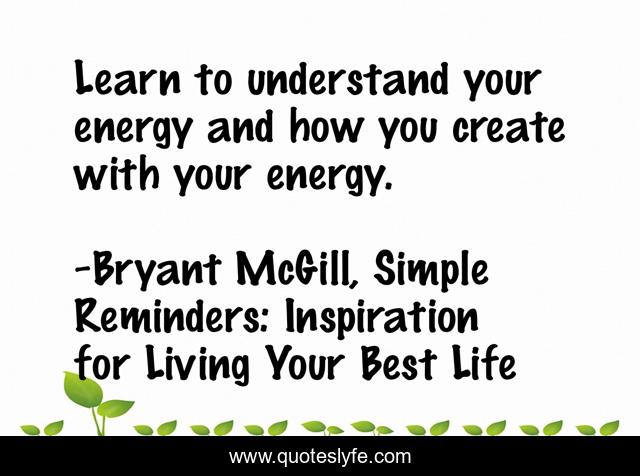 Learn to understand your energy and how you create with your energy.

-Bryant McGill, Simple Reminders: Inspiration for Living Your Best Life

www.quoteslyfe.com